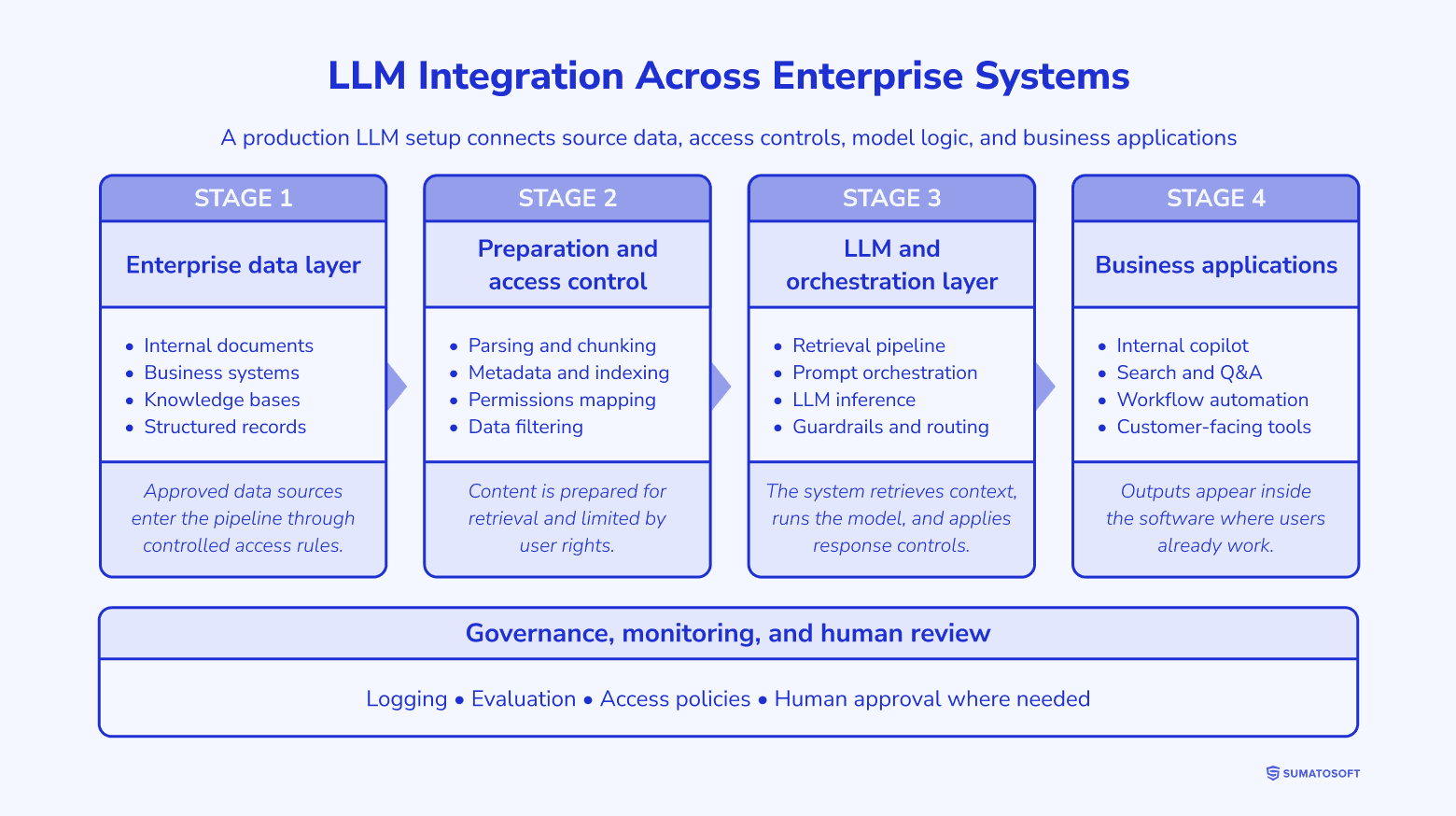 LLM Integration Across Enterprise Systems

A production LLM setup connects source data, access controls, model logic, and business applications

STAGE 1

Enterprise data layer

- Internal documents
- Business systems
- Knowledge bases
- Structured records

Approved data sources enter the pipeline through controlled access rules.

STAGE 2

Preparation and access control

- Parsing and chunking
- Metadata and indexing
- Permissions mapping
- Data filtering

Content is prepared for retrieval and limited by user rights.

STAGE 3

LLM and orchestration layer

- Retrieval pipeline
- Prompt orchestration
- LLM inference
- Guardrails and routing

The system retrieves context, runs the model, and applies response controls.

STAGE 4

Business applications

- Internal copilot
- Search and Q&A
- Workflow automation
- Customer-facing tools

Outputs appear inside the software where users already work.

Governance, monitoring, and human review

Logging • Evaluation • Access policies • Human approval where needed

SUMATOSOFT